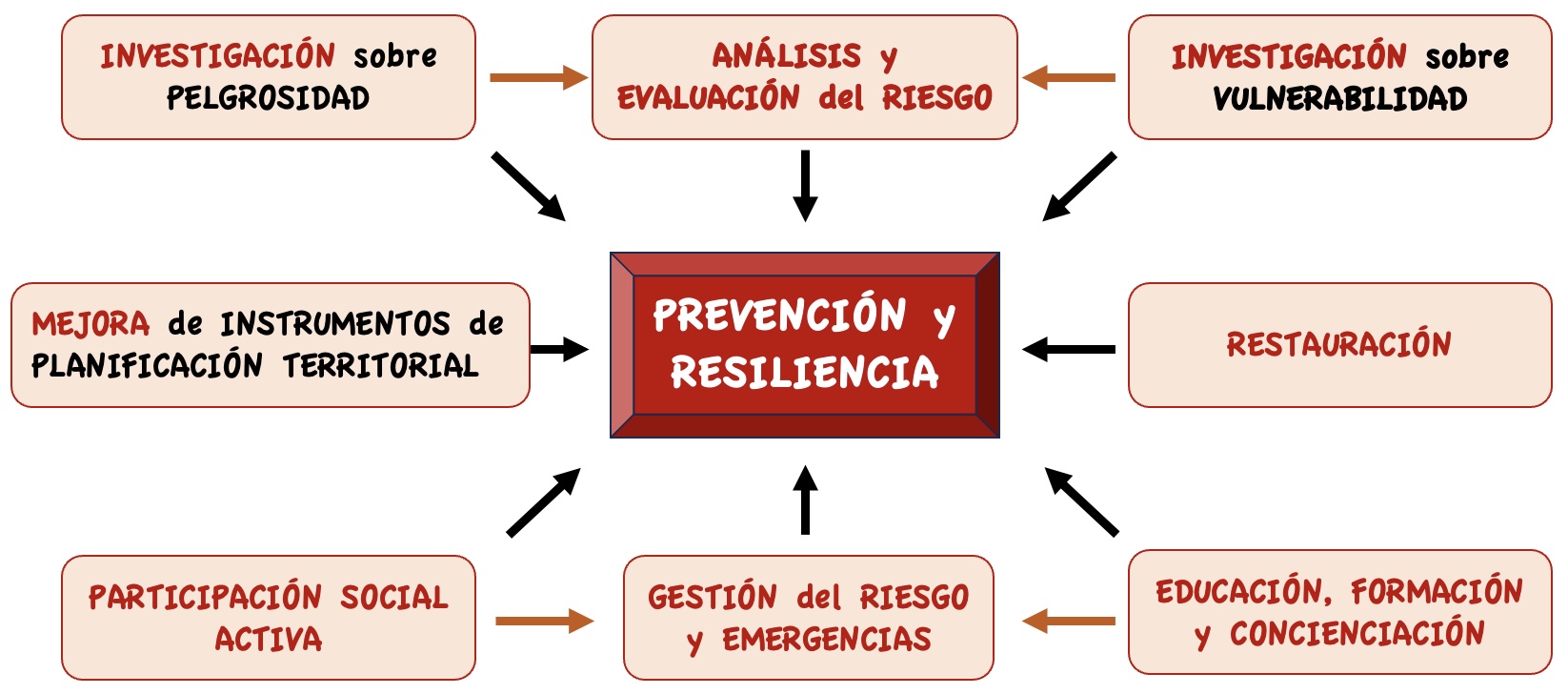 INVESTIGACIÓN sobre PELGROSIDAD

ANÁLISIS y EVALUACIÓN del RIESGO

INVESTIGACIÓN sobre VULNERABILIDAD

MEJORA de INSTRUMENTOS de PLANIFICACIÓN TERRITORIAL

PREVENCIÓN y RESILIENCIA

RESTAURACIÓN

PARTICIPACIÓN SOCIAL ACTIVA

GESTIÓN del RIESGO y EMERGENCIAS

EDUCACIÓN, FORMACIÓN y CONCIENCIACIÓN